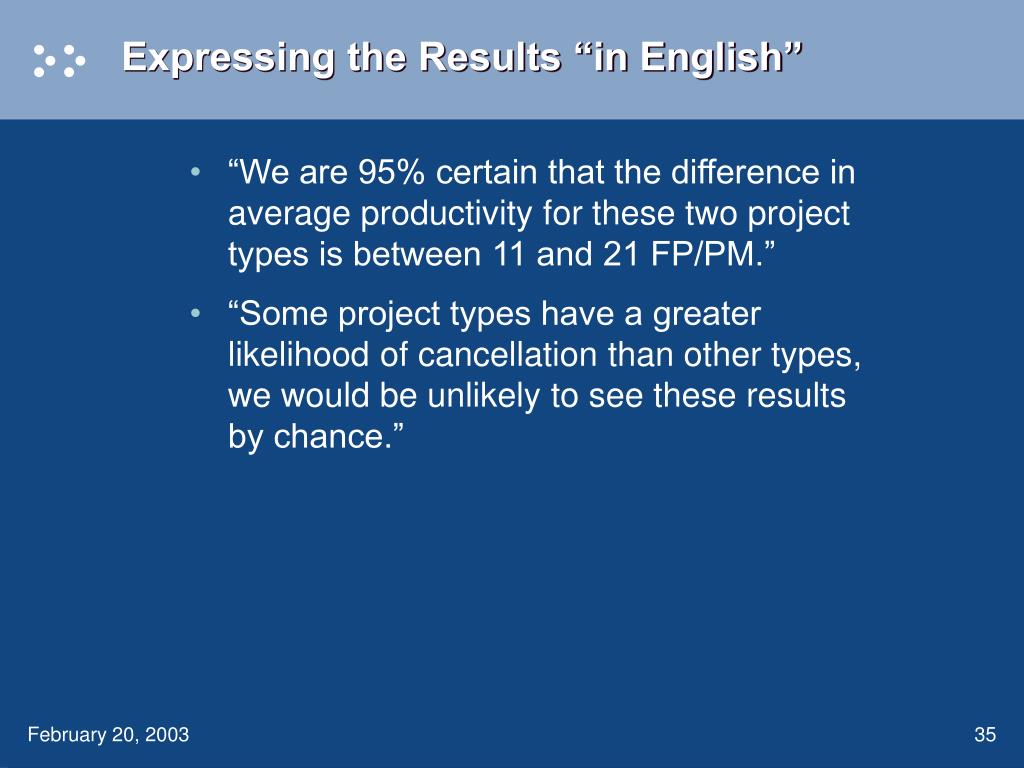 Expressing the Results “in English”

• “We are 95% certain that the difference in average productivity for these two project types is between 11 and 21 FP/PM.”

• “Some project types have a greater likelihood of cancellation than other types, we would be unlikely to see these results by chance.”

February 20, 2003

35